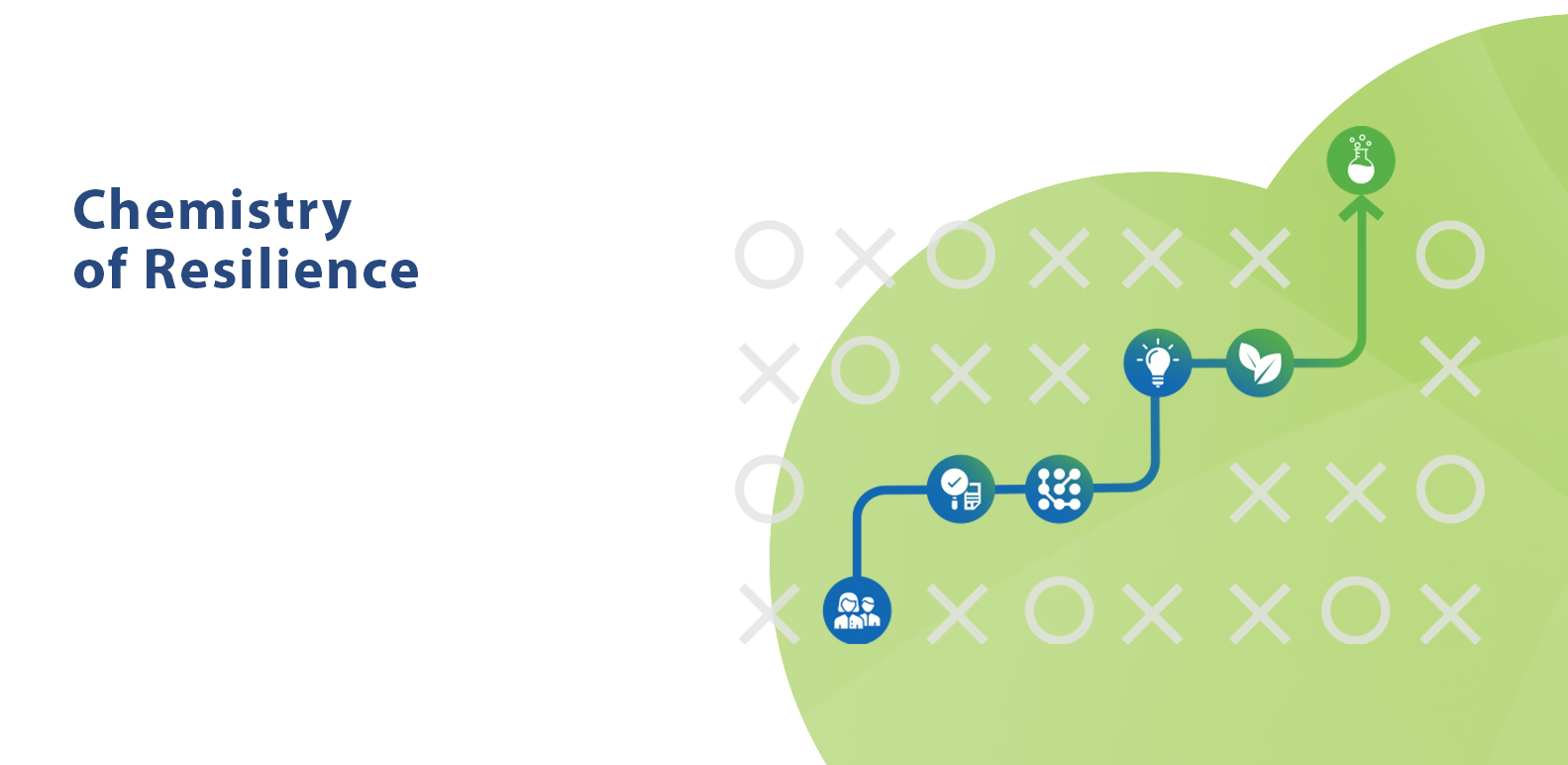 Chemistry
of Resilience